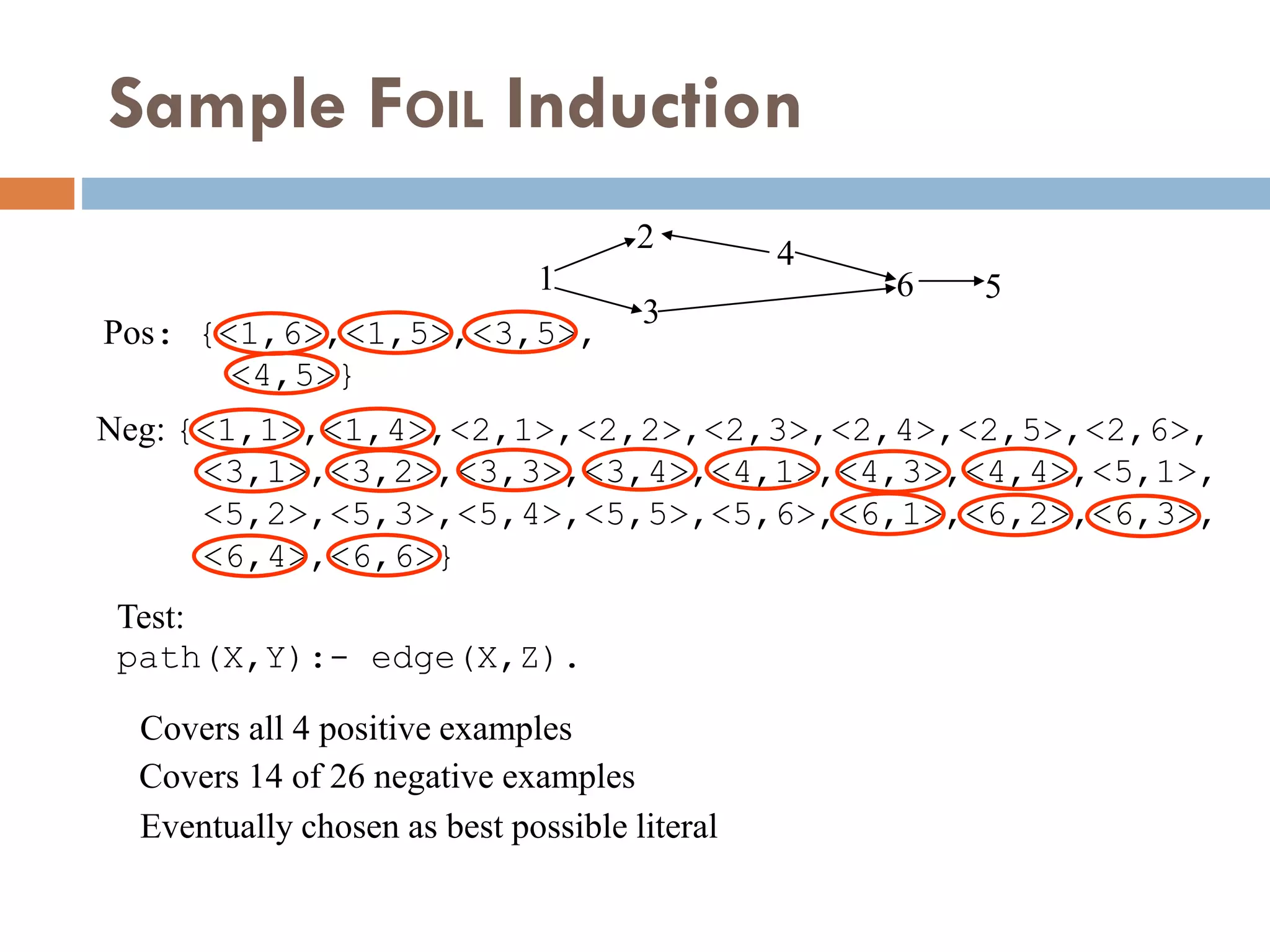 Sample FOIL Induction

2
4
1
6
5
3

Pos: {<1,6>,<1,5>,<3,5>, <4,5>}

Neg: {<1,1>,<1,4>,<2,1>,<2,2>,<2,3>,<2,4>,<2,5>,<2,6>, <3,1>,<3,2>,<3,3>,<3,4>,<4,1>,<4,3>,<4,4>,<5,1>, <5,2>,<5,3>,<5,4>,<5,5>,<5,6>,<6,1>,<6,2>,<6,3>, <6,4>,<6,6>}

Test:
path(X,Y):- edge(X,Z).

Covers all 4 positive examples
Covers 14 of 26 negative examples
Eventually chosen as best possible literal